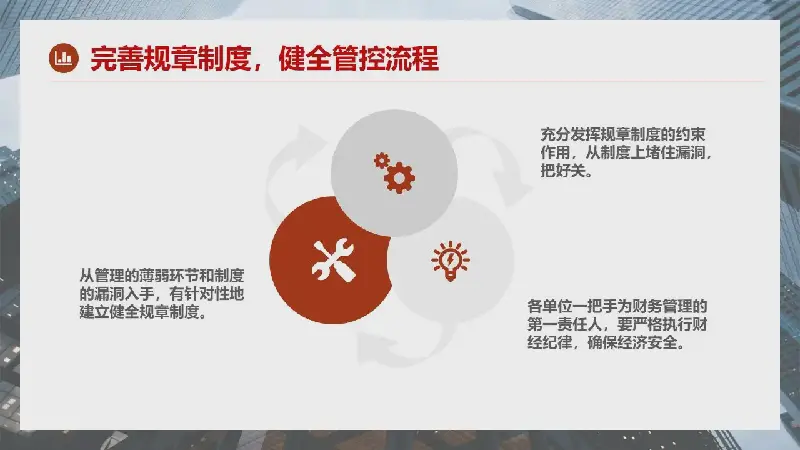 完善规章制度，健全管控流程

充分发挥规章制度的约束作用，从制度上堵住漏洞，把好关。

从管理的薄弱环节和制度的漏洞入手，有针对性地建立健全规章制度。

各单位一把手为财务管理的第一责任人，要严格执行财经纪律，确保经济安全。